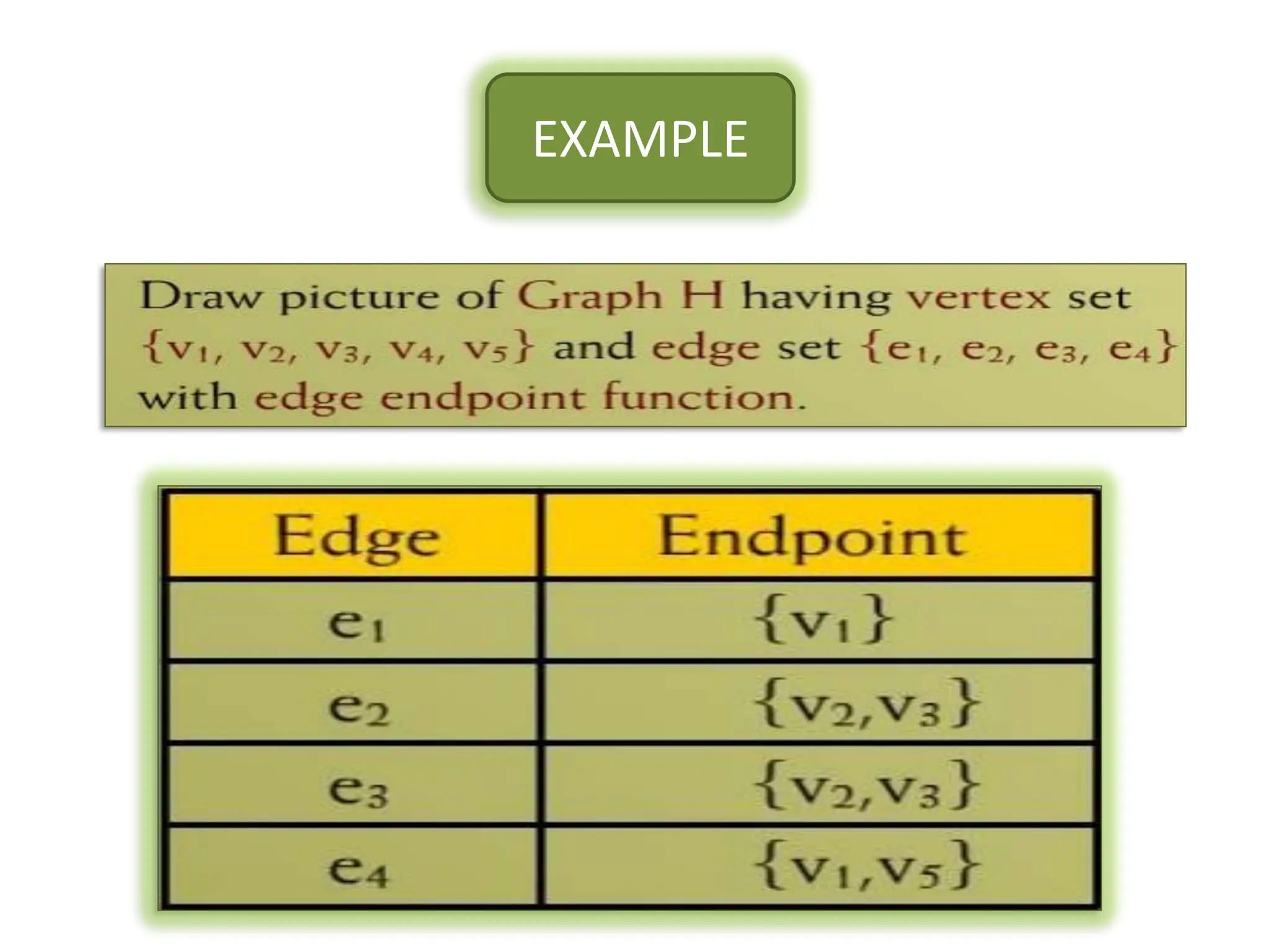 EXAMPLE

Draw picture of Graph H having vertex set $\{v_1, v_2, v_3, v_4, v_5\}$ and edge set $\{e_1, e_2, e_3, e_4\}$ with edge endpoint function.

| Edge | Endpoint |
|---|---|
| $e_1$ | $\{v_1\}$ |
| $e_2$ | $\{v_2,v_3\}$ |
| $e_3$ | $\{v_2,v_3\}$ |
| $e_4$ | $\{v_1,v_5\}$ |